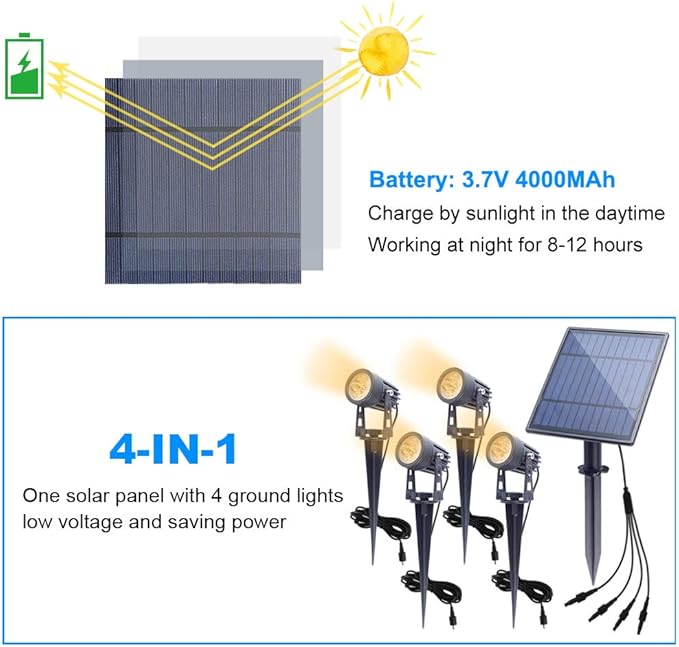 Battery: 3.7V 4000MAh
Charge by sunlight in the daytime
Working at night for 8-12 hours

4-IN-1
One solar panel with 4 ground lights
low voltage and saving power